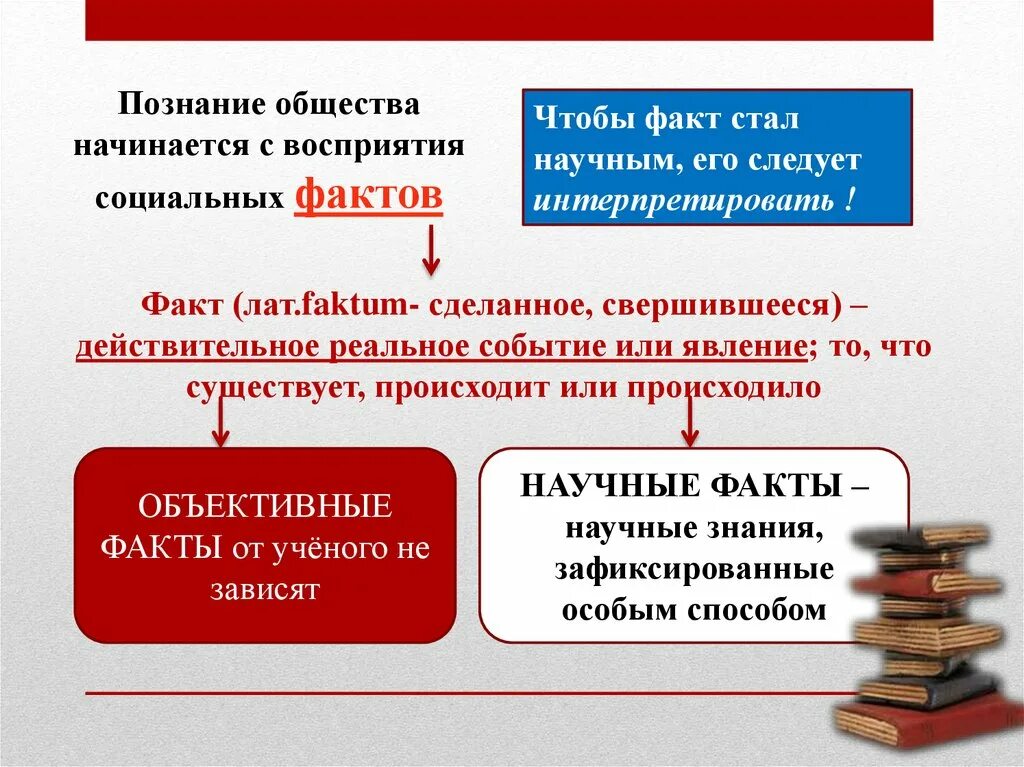 Познание общества начинается с восприятия социальных фактов

Чтобы факт стал научным, его следует интерпретировать !

Факт (лат.faktum- сделанное, свершившееся) – действительное реальное событие или явление; то, что существует, происходит или происходило

ОБЪЕКТИВНЫЕ ФАКТЫ от учёного не зависят

НАУЧНЫЕ ФАКТЫ – научные знания, зафиксированные особым способом